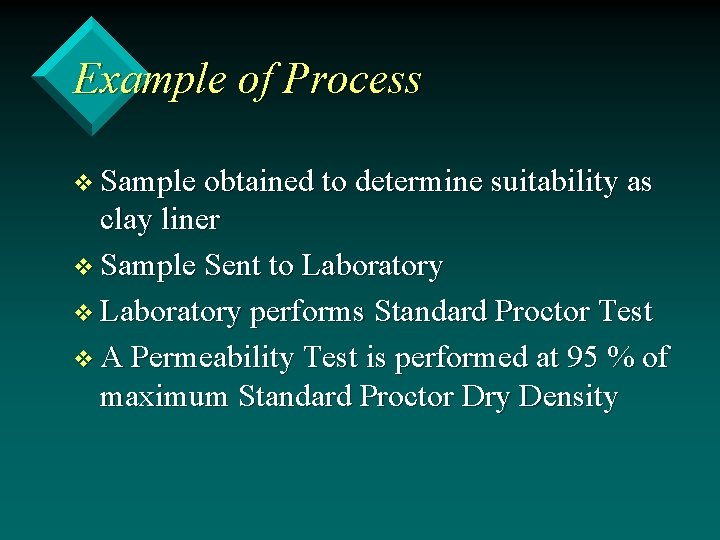 Example of Process

❖ Sample obtained to determine suitability as clay liner

❖ Sample Sent to Laboratory

❖ Laboratory performs Standard Proctor Test

❖ A Permeability Test is performed at 95 % of maximum Standard Proctor Dry Density